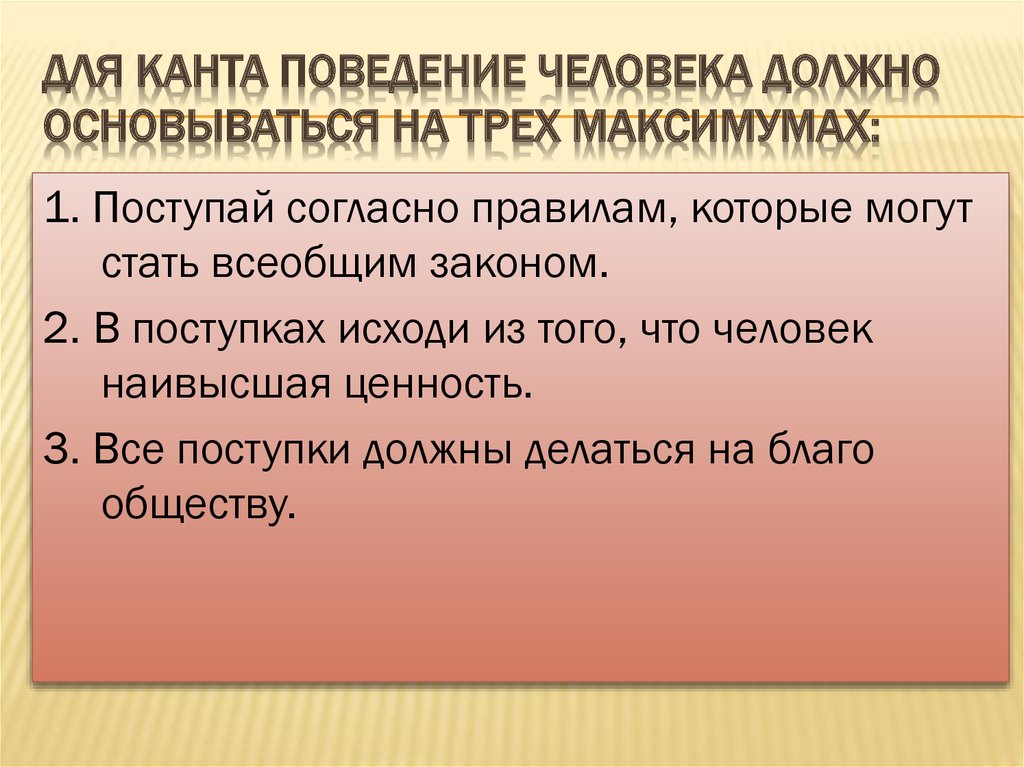 ДЛЯ КАНТА ПОВЕДЕНИЕ ЧЕЛОВЕКА ДОЛЖНО ОСНОВЫВАТЬСЯ НА ТРЕХ МАКСИМУМАХ:

1. Поступай согласно правилам, которые могут стать всеобщим законом.

2. В поступках исходи из того, что человек наивысшая ценность.

3. Все поступки должны делаться на благо обществу.